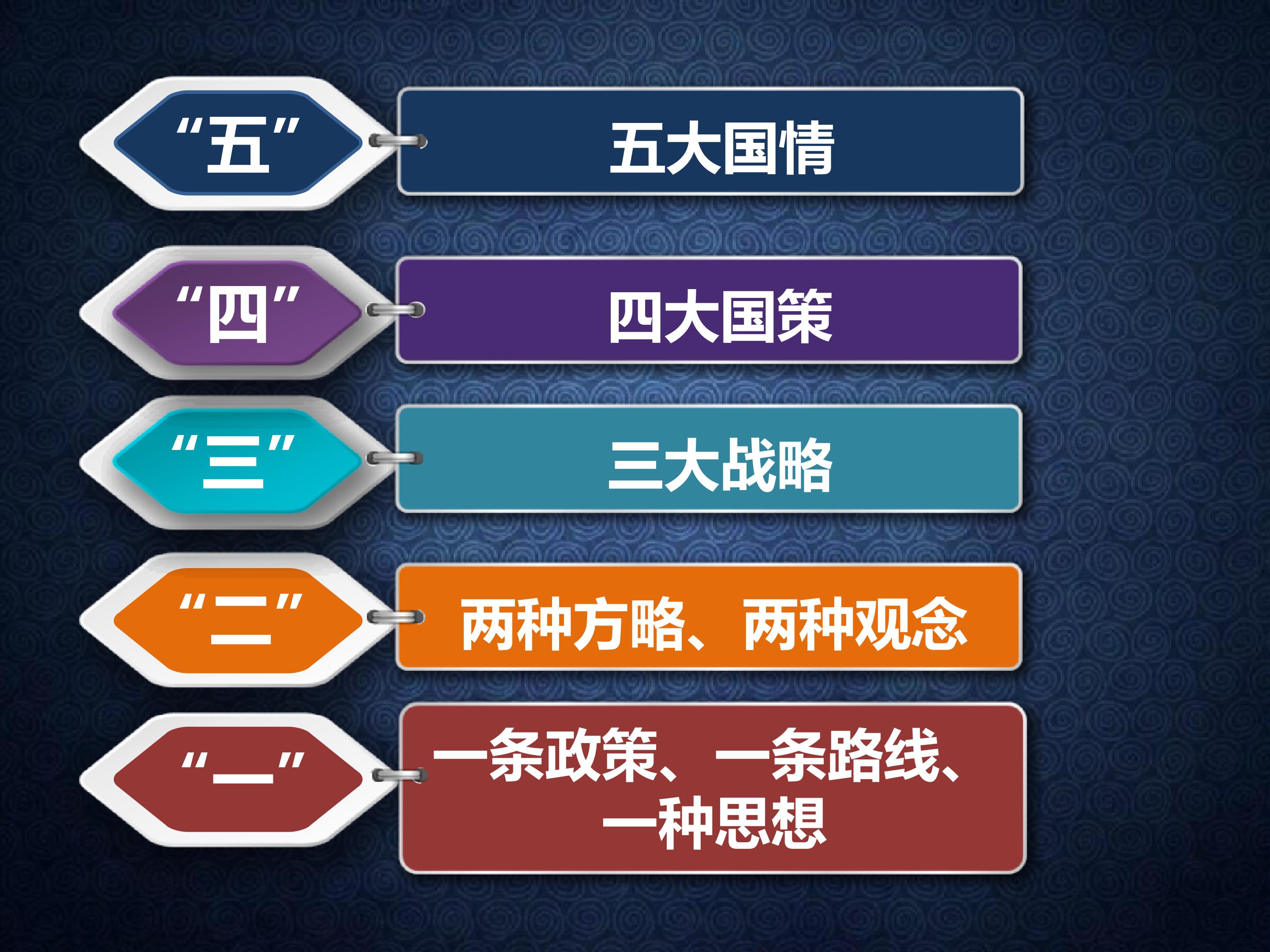 “五”
五大国情

“四”
四大国策

“三”
三大战略

“二”
两种方略、两种观念

“一”
一条政策、一条路线、一种思想